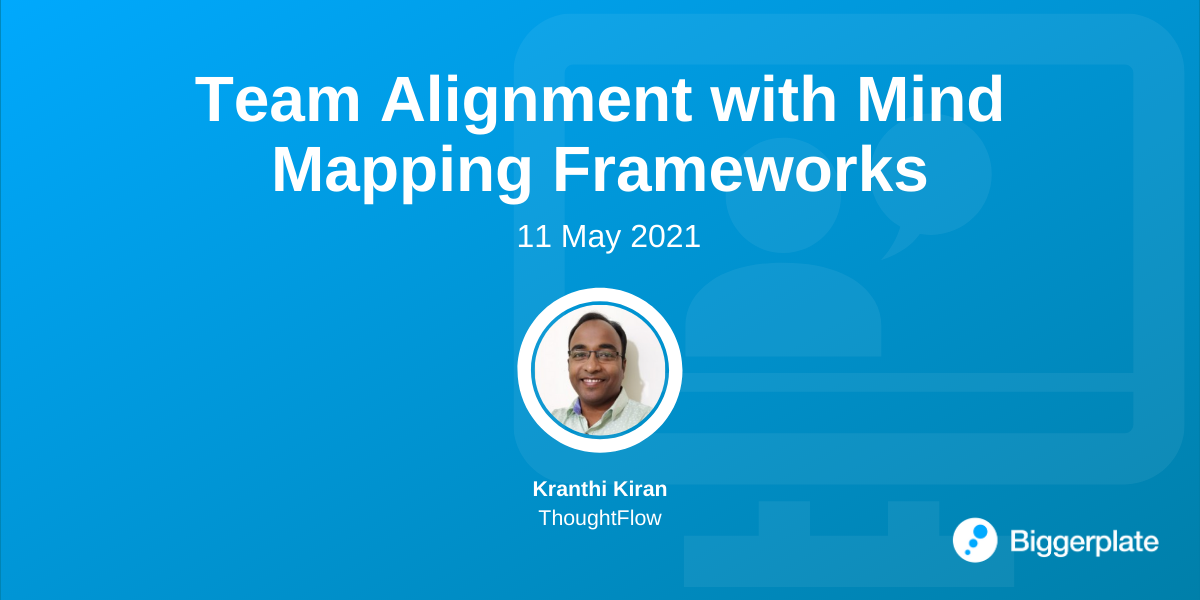 Team Alignment with Mind Mapping Frameworks

11 May 2021

Kranthi Kiran
ThoughtFlow

Biggerplate